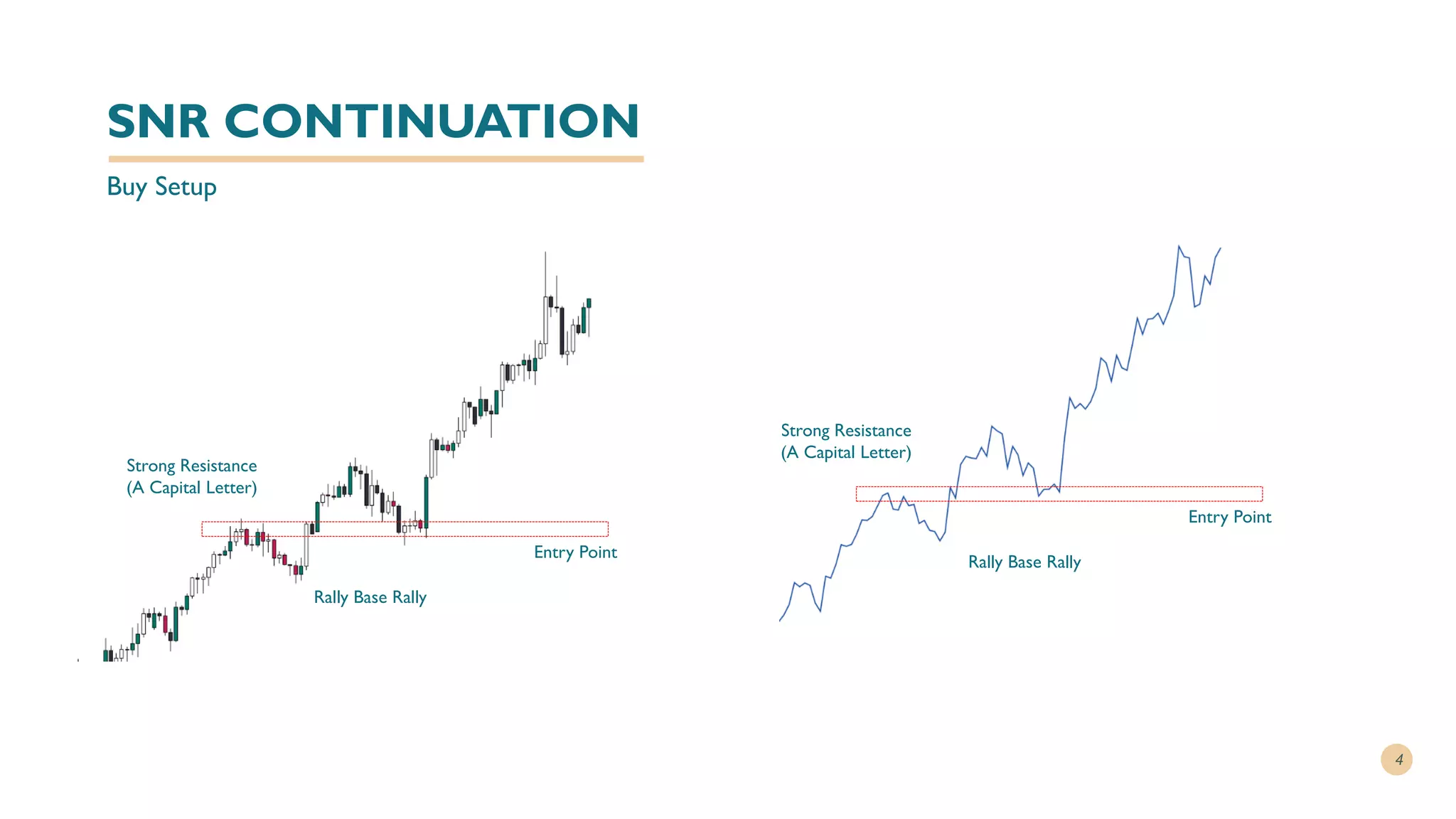 SNR CONTINUATION

Buy Setup

Strong Resistance
(A Capital Letter)

Entry Point

Rally Base Rally

Strong Resistance
(A Capital Letter)

Entry Point

Rally Base Rally

4